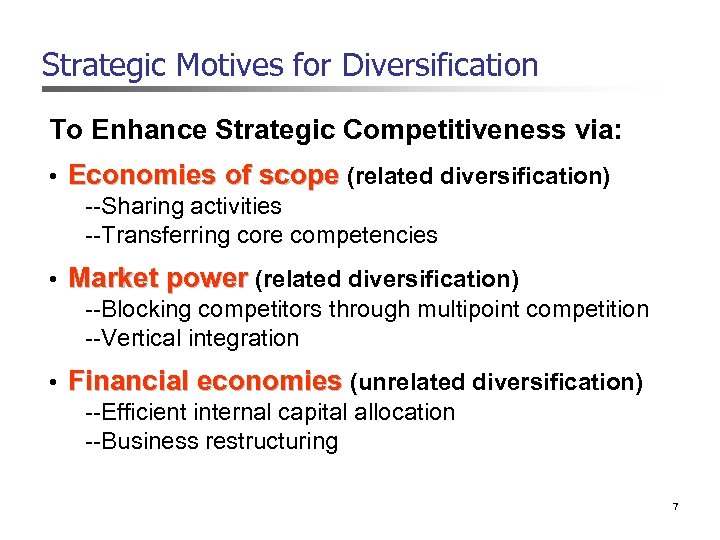 Strategic Motives for Diversification

To Enhance Strategic Competitiveness via:

• Economies of scope (related diversification)
--Sharing activities
--Transferring core competencies

• Market power (related diversification)
--Blocking competitors through multipoint competition
--Vertical integration

• Financial economies (unrelated diversification)
--Efficient internal capital allocation
--Business restructuring

7